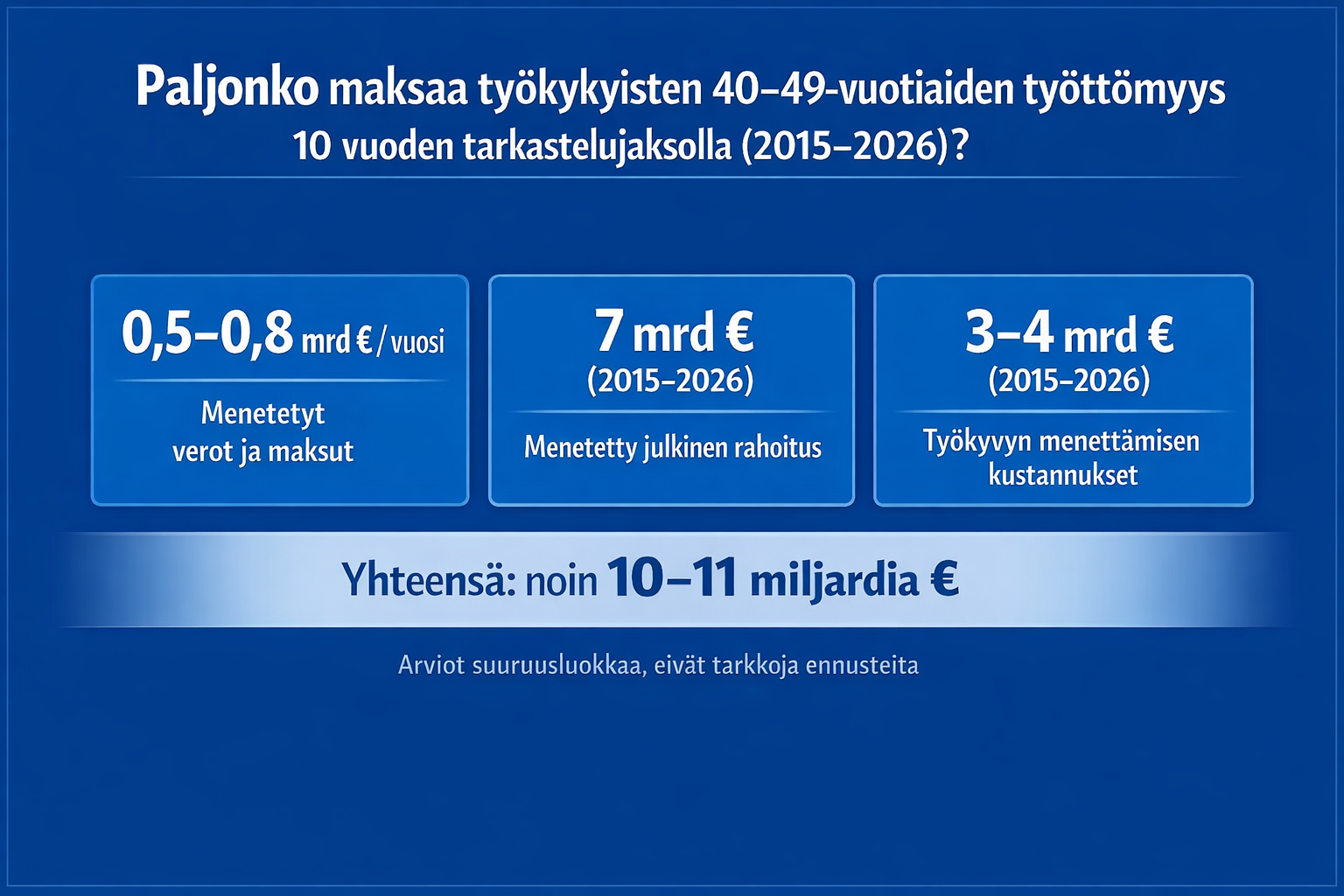 Paljonko maksaa työkykyisten 40–49-vuotiaiden työttömyys 10 vuoden tarkastelujaksolla (2015–2026)?

0,5–0,8 mrd € / vuosi

Menetetyt verot ja maksut

7 mrd €
(2015–2026)

Menetetty julkinen rahoitus

3–4 mrd €
(2015–2026)

Työkyvyn menettämisen kustannukset

Yhteensä: noin 10–11 miljardia €

Arviot suuruusluokkaa, eivät tarkkoja ennusteita